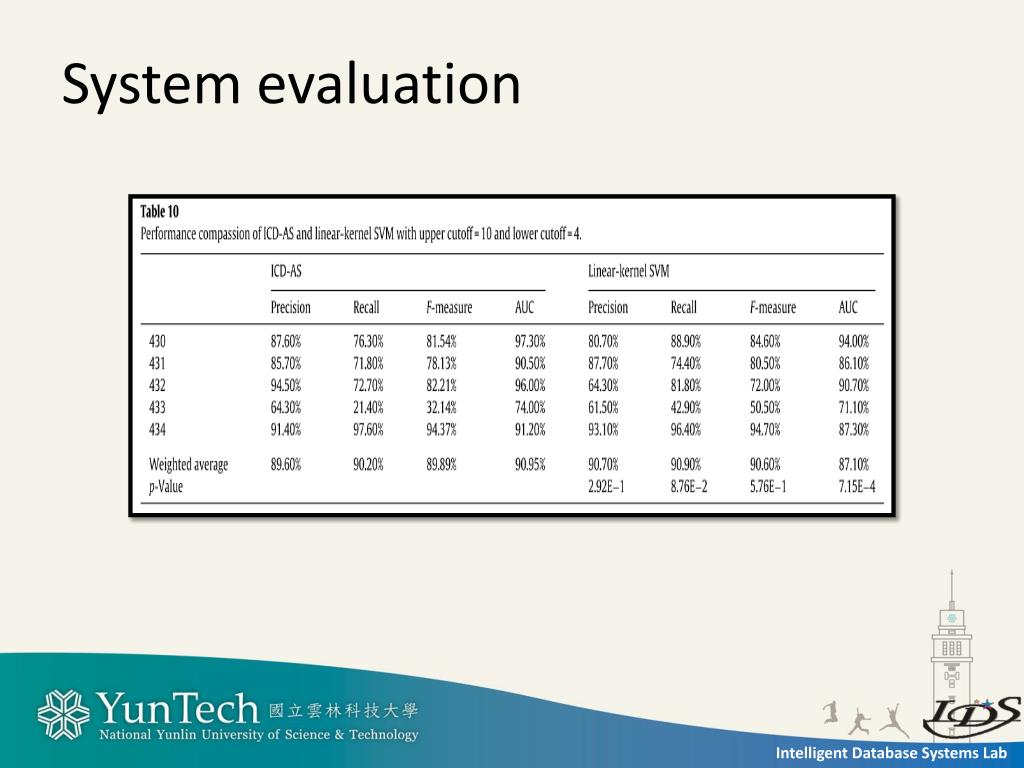 System evaluation

Table 10
Performance compassion of ICD-AS and linear-kernel SVM with upper cutoff = 10 and lower cutoff = 4.

| | ICD-AS | | | | Linear-kernel SVM | | | |
|---|---|---|---|---|---|---|---|---|
| | Precision | Recall | F-measure | AUC | Precision | Recall | F-measure | AUC |
| 430 | 87.60% | 76.30% | 81.54% | 97.30% | 80.70% | 88.90% | 84.60% | 94.00% |
| 431 | 85.70% | 71.80% | 78.13% | 90.50% | 87.70% | 74.40% | 80.50% | 86.10% |
| 432 | 94.50% | 72.70% | 82.21% | 96.00% | 64.30% | 81.80% | 72.00% | 90.70% |
| 433 | 64.30% | 21.40% | 32.14% | 74.00% | 61.50% | 42.90% | 50.50% | 71.10% |
| 434 | 91.40% | 97.60% | 94.37% | 91.20% | 93.10% | 96.40% | 94.70% | 87.30% |
| Weighted average | 89.60% | 90.20% | 89.89% | 90.95% | 90.70% | 90.90% | 90.60% | 87.10% |
| p-Value | | | | | 2.92E−1 | 8.76E−2 | 5.76E−1 | 7.15E−4 |

YunTech 國立雲林科技大學
National Yunlin University of Science & Technology

IDS

Intelligent Database Systems Lab